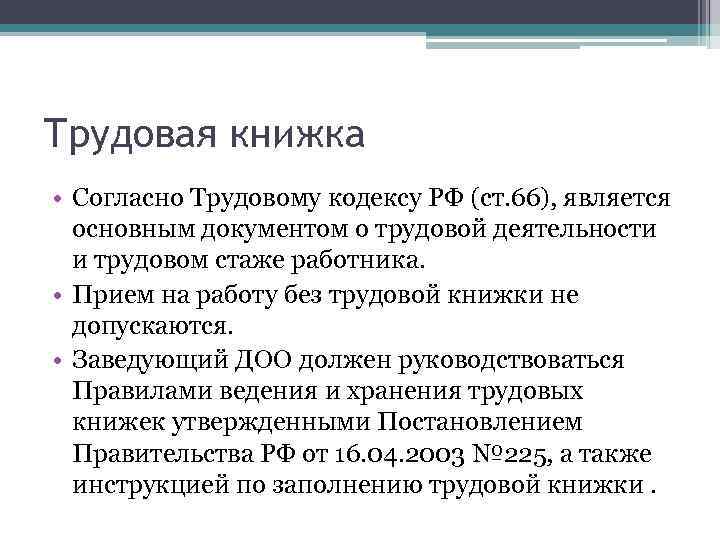 Трудовая книжка

• Согласно Трудовому кодексу РФ (ст.66), является основным документом о трудовой деятельности и трудовом стаже работника.
• Прием на работу без трудовой книжки не допускаются.
• Заведующий ДОО должен руководствоваться Правилами ведения и хранения трудовых книжек утвержденными Постановлением Правительства РФ от 16.04.2003 №225, а также инструкцией по заполнению трудовой книжки .